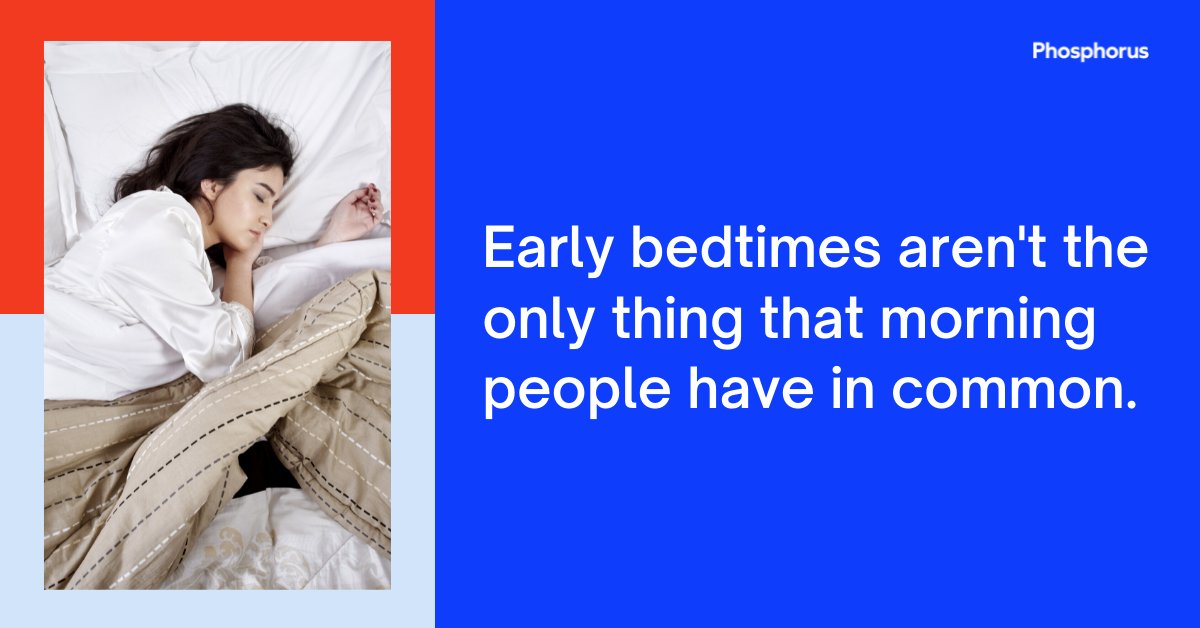 Phosphorus

Early bedtimes aren't the only thing that morning people have in common.